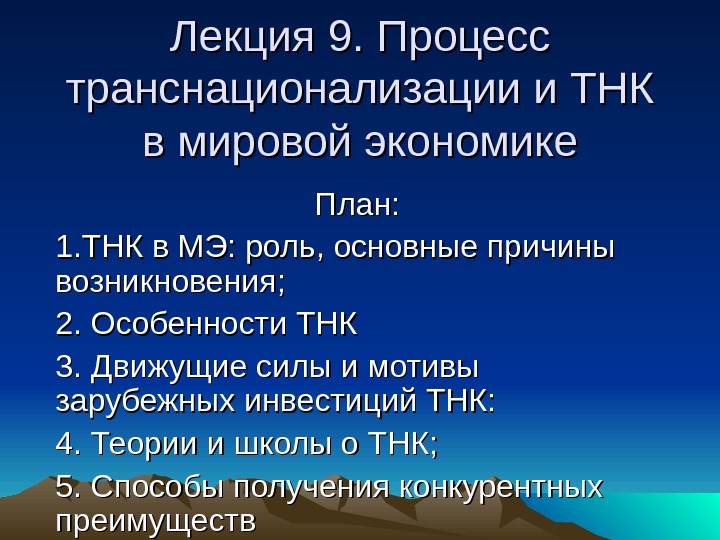 Лекция 9. Процесс транснационализации и ТНК в мировой экономике

План:

1.ТНК в МЭ: роль, основные причины возникновения;

2. Особенности ТНК

3. Движущие силы и мотивы зарубежных инвестиций ТНК:

4. Теории и школы о ТНК;

5. Способы получения конкурентных преимуществ